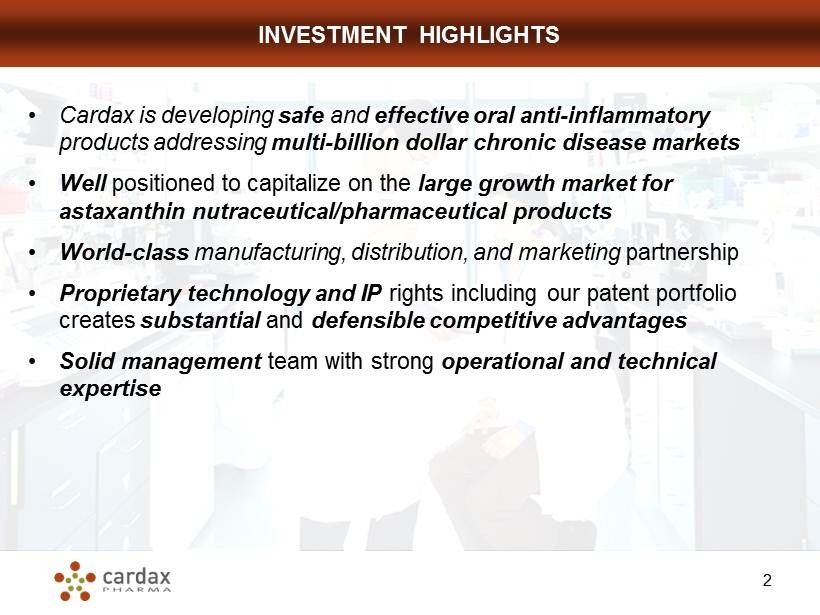 INVESTMENT HIGHLIGHTS

• Cardax is developing safe and effective oral anti-inflammatory products addressing multi-billion dollar chronic disease markets

• Well positioned to capitalize on the large growth market for astaxanthin nutraceutical/pharmaceutical products

• World-class manufacturing, distribution, and marketing partnership

• Proprietary technology and IP rights including our patent portfolio creates substantial and defensible competitive advantages

• Solid management team with strong operational and technical expertise

cardax PHARMA

2